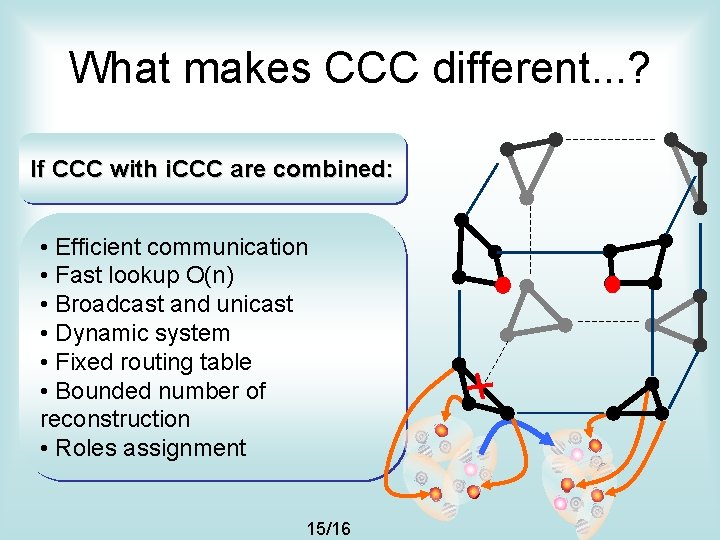 What makes CCC different...?

If CCC with iCCC are combined:

• Efficient communication
• Fast lookup O(n)
• Broadcast and unicast
• Dynamic system
• Fixed routing table
• Bounded number of reconstruction
• Roles assignment

15/16